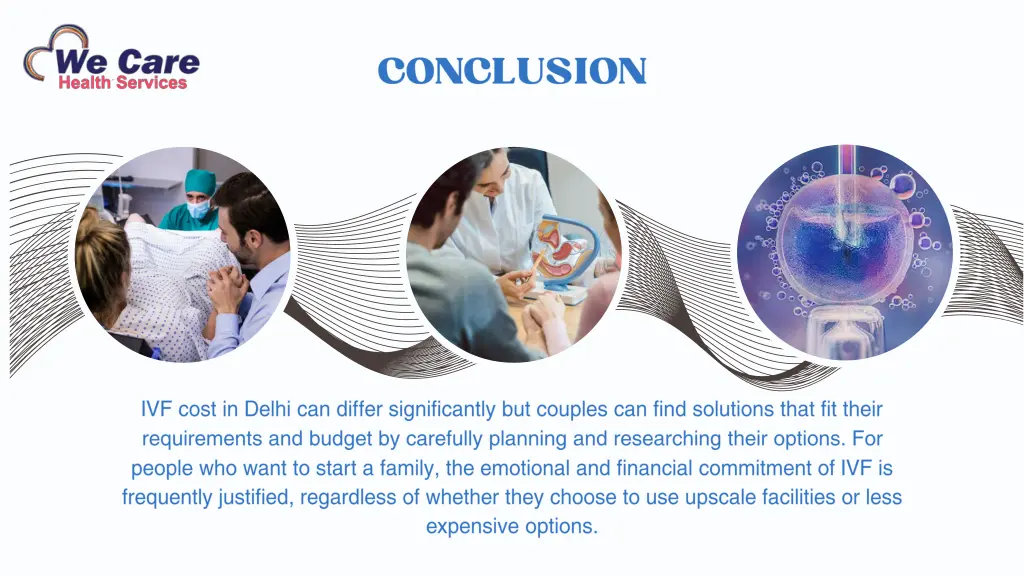 We Care
Health Services

CONCLUSION

IVF cost in Delhi can differ significantly but couples can find solutions that fit their requirements and budget by carefully planning and researching their options. For people who want to start a family, the emotional and financial commitment of IVF is frequently justified, regardless of whether they choose to use upscale facilities or less expensive options.